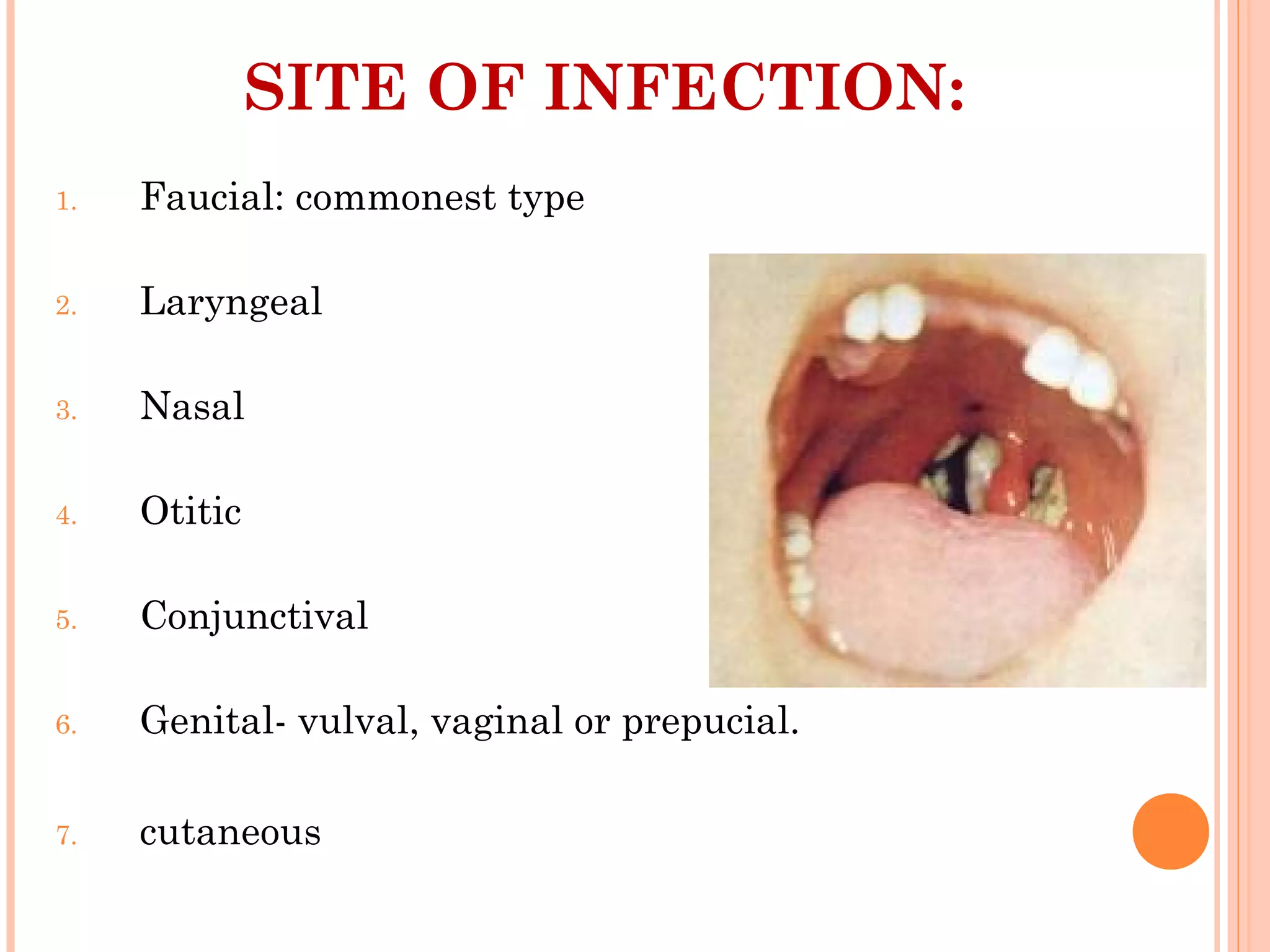 SITE OF INFECTION:

1. Faucial: commonest type

2. Laryngeal

3. Nasal

4. Otitic

5. Conjunctival

6. Genital- vulval, vaginal or prepucial.

7. cutaneous